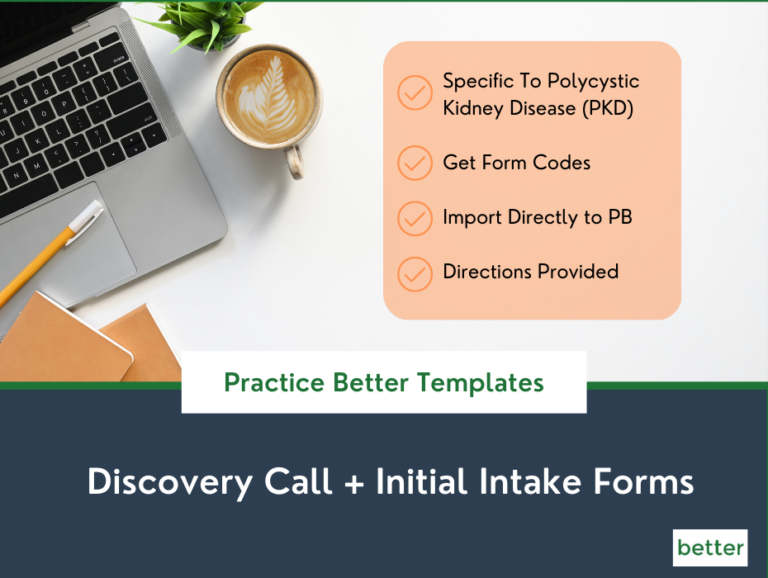 Specific To Polycystic Kidney Disease (PKD)

Get Form Codes

Import Directly to PB

Directions Provided

Practice Better Templates

Discovery Call + Initial Intake Forms

better